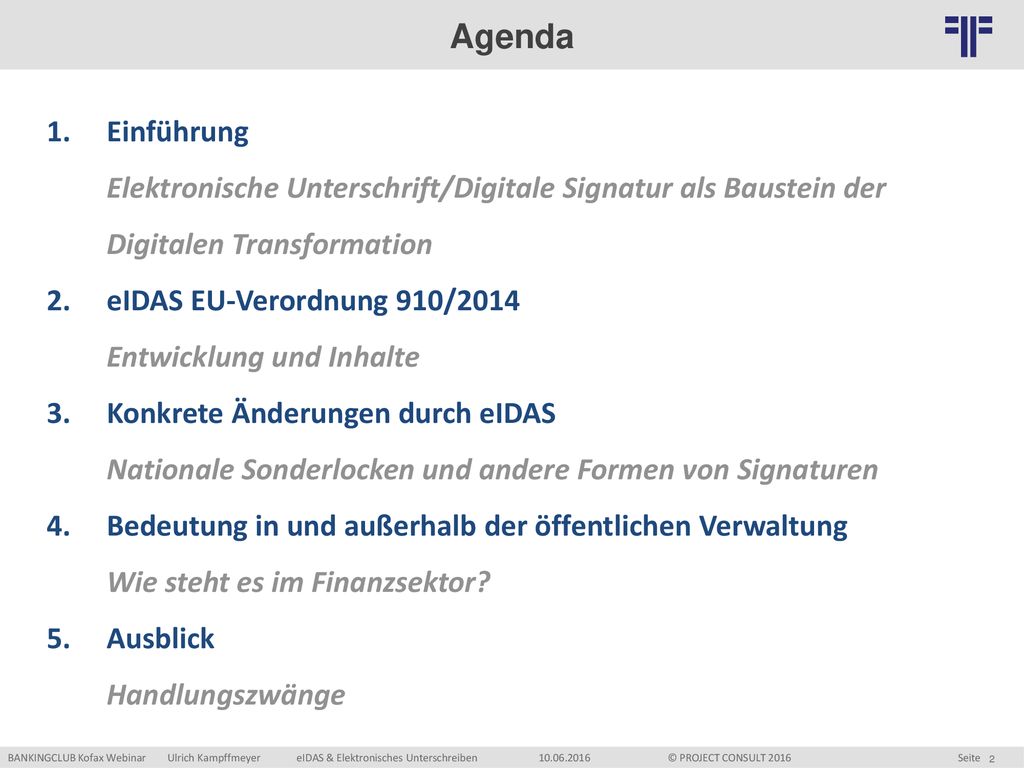 Agenda

1. Einführung
Elektronische Unterschrift/Digitale Signatur als Baustein der Digitalen Transformation
2. eIDAS EU-Verordnung 910/2014
Entwicklung und Inhalte
3. Konkrete Änderungen durch eIDAS
Nationale Sonderlocken und andere Formen von Signaturen
4. Bedeutung in und außerhalb der öffentlichen Verwaltung
Wie steht es im Finanzsektor?
5. Ausblick
Handlungszwänge

BANKINGCLUB Kofax Webinar Ulrich Kampffmeyer eIDAS & Elektronisches Unterschreiben 10.06.2016 © PROJECT CONSULT 2016 Seite 2